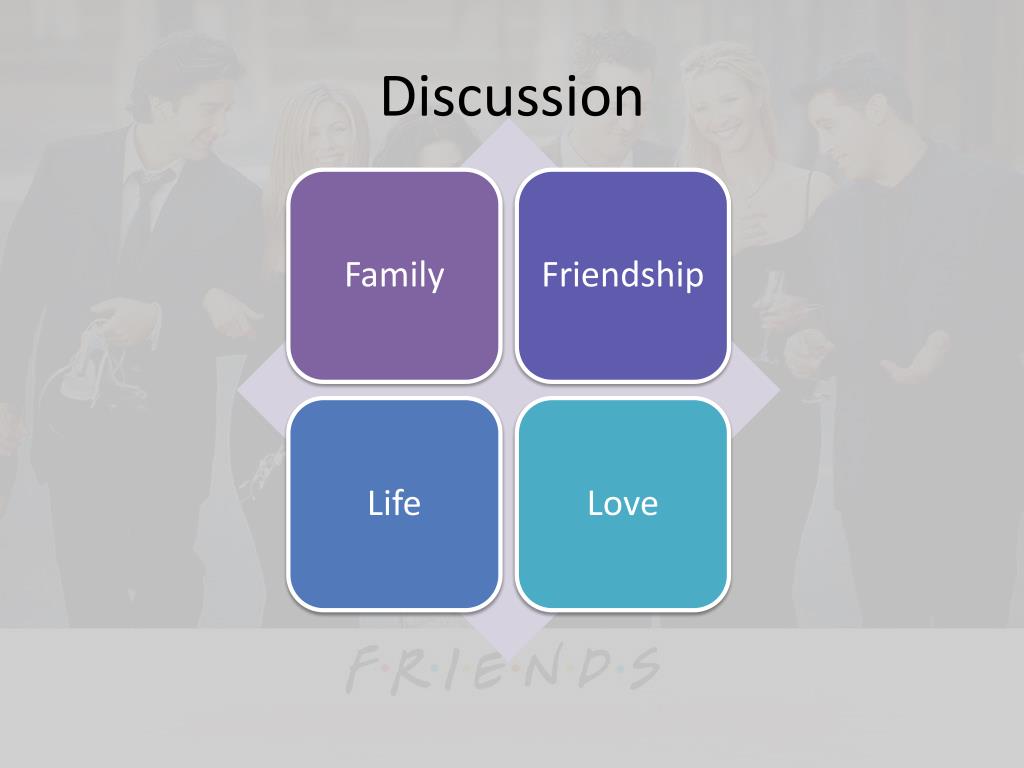 Discussion

Family

Friendship

Life

Love

F·R·I·E·N·D·S